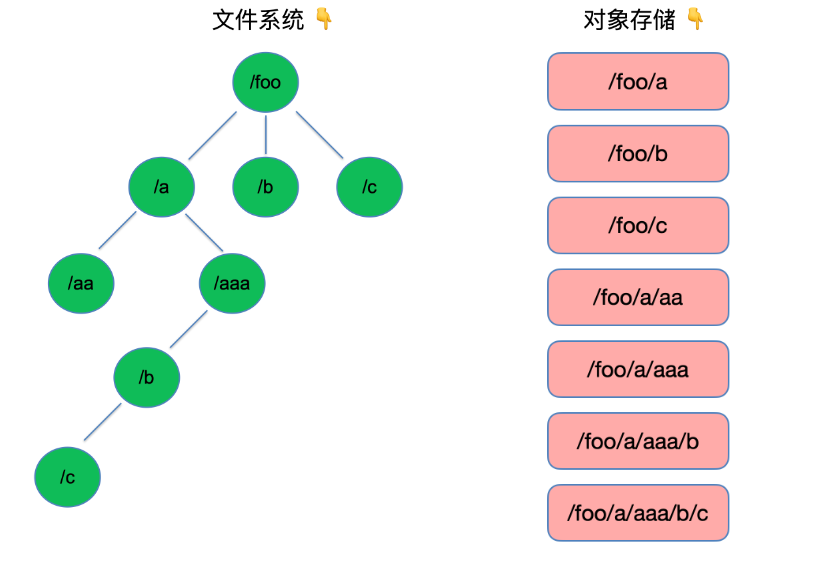 文件系统 👇

/foo

/a

/b

/c

/aa

/aaa

/b

/c

对象存储 👇

/foo/a

/foo/b

/foo/c

/foo/a/aa

/foo/a/aaa

/foo/a/aaa/b

/foo/a/aaa/b/c